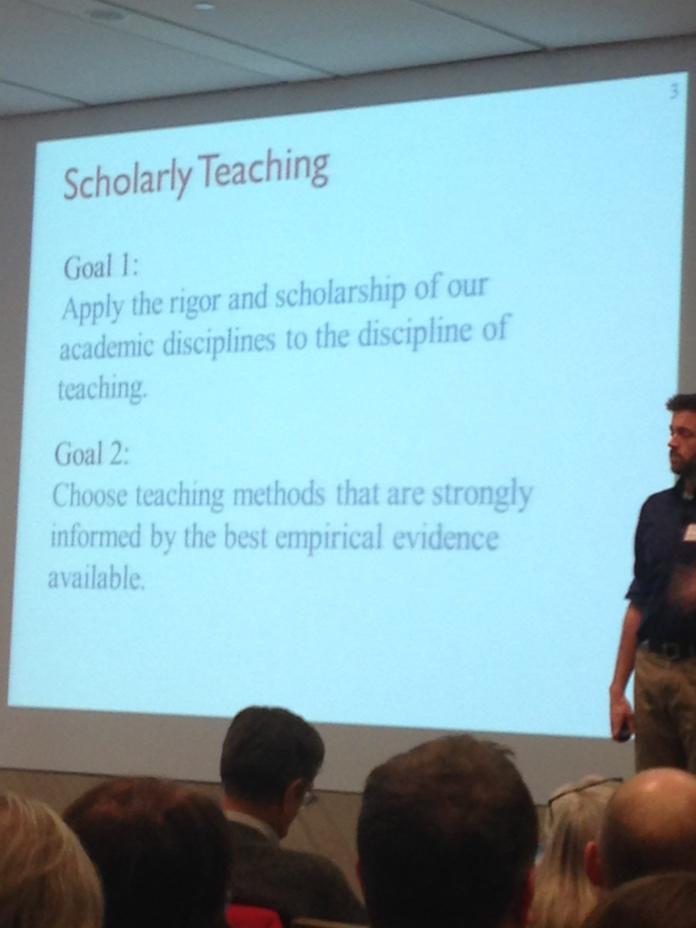 3

Scholarly Teaching

Goal 1:
Apply the rigor and scholarship of our academic disciplines to the discipline of teaching.

Goal 2:
Choose teaching methods that are strongly informed by the best empirical evidence available.